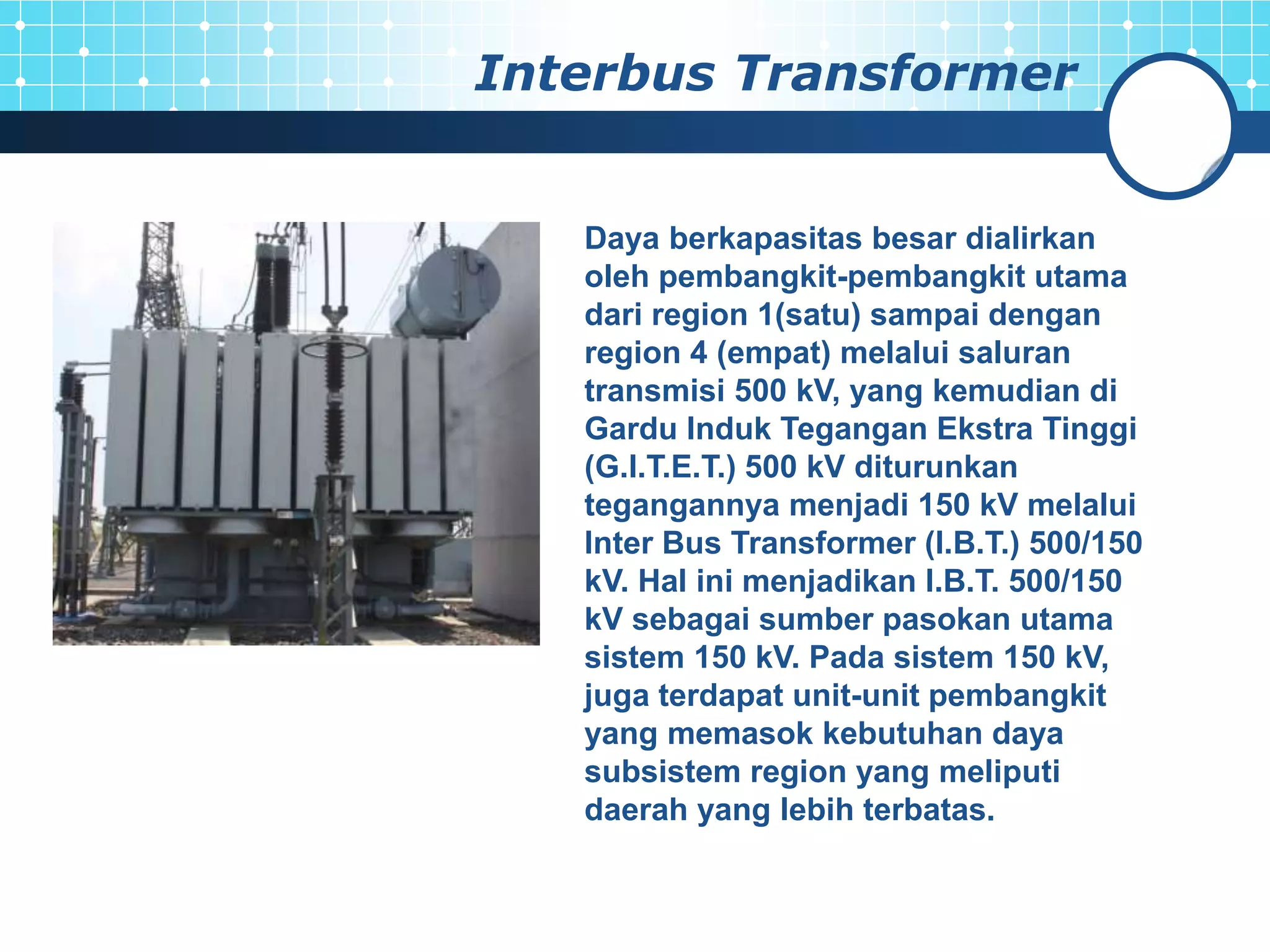 Interbus Transformer

Daya berkapasitas besar dialirkan oleh pembangkit-pembangkit utama dari region 1(satu) sampai dengan region 4 (empat) melalui saluran transmisi 500 kV, yang kemudian di Gardu Induk Tegangan Ekstra Tinggi (G.I.T.E.T.) 500 kV diturunkan tegangannya menjadi 150 kV melalui Inter Bus Transformer (I.B.T.) 500/150 kV. Hal ini menjadikan I.B.T. 500/150 kV sebagai sumber pasokan utama sistem 150 kV. Pada sistem 150 kV, juga terdapat unit-unit pembangkit yang memasok kebutuhan daya subsistem region yang meliputi daerah yang lebih terbatas.